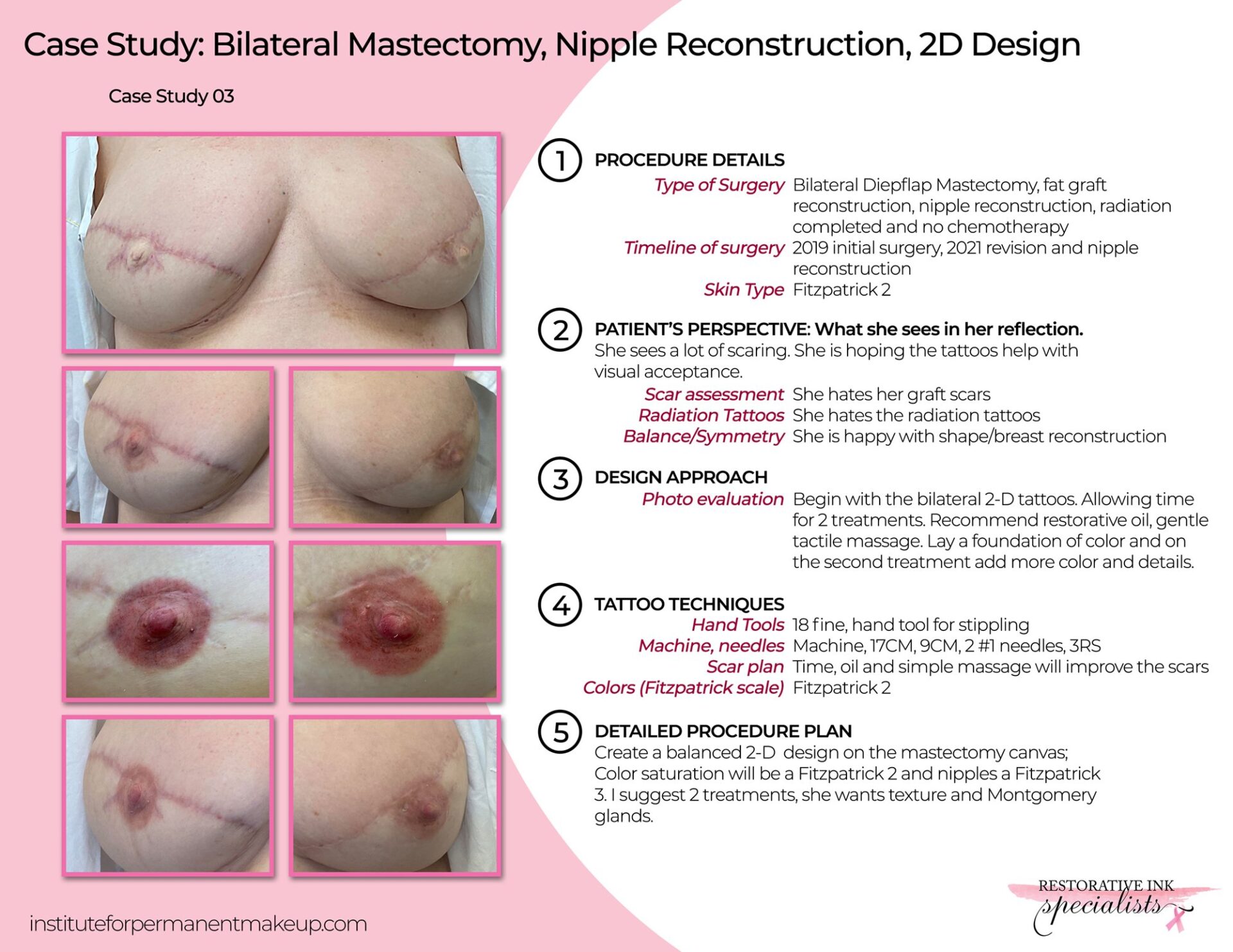 Case Study: Bilateral Mastectomy, Nipple Reconstruction, 2D Design

Case Study 03

1 PROCEDURE DETAILS

Type of Surgery Bilateral Diepflap Mastectomy, fat graft reconstruction, nipple reconstruction, radiation completed and no chemotherapy

Timeline of surgery 2019 initial surgery, 2021 revision and nipple reconstruction

Skin Type Fitzpatrick 2

2 PATIENT'S PERSPECTIVE: What she sees in her reflection.

She sees a lot of scaring. She is hoping the tattoos help with visual acceptance.

Scar assessment She hates her graft scars

Radiation Tattoos She hates the radiation tattoos

Balance/Symmetry She is happy with shape/breast reconstruction

3 DESIGN APPROACH

Photo evaluation Begin with the bilateral 2-D tattoos. Allowing time for 2 treatments. Recommend restorative oil, gentle tactile massage. Lay a foundation of color and on the second treatment add more color and details.

4 TATTOO TECHNIQUES

Hand Tools 18 fine, hand tool for stippling

Machine, needles Machine, 17CM, 9CM, 2 #1 needles, 3RS

Scar plan Time, oil and simple massage will improve the scars

Colors (Fitzpatrick scale) Fitzpatrick 2

5 DETAILED PROCEDURE PLAN

Create a balanced 2-D design on the mastectomy canvas; Color saturation will be a Fitzpatrick 2 and nipples a Fitzpatrick 3. I suggest 2 treatments, she wants texture and Montgomery glands.

instituteforpermanentmakeup.com

RESTORATIVE INK specialists